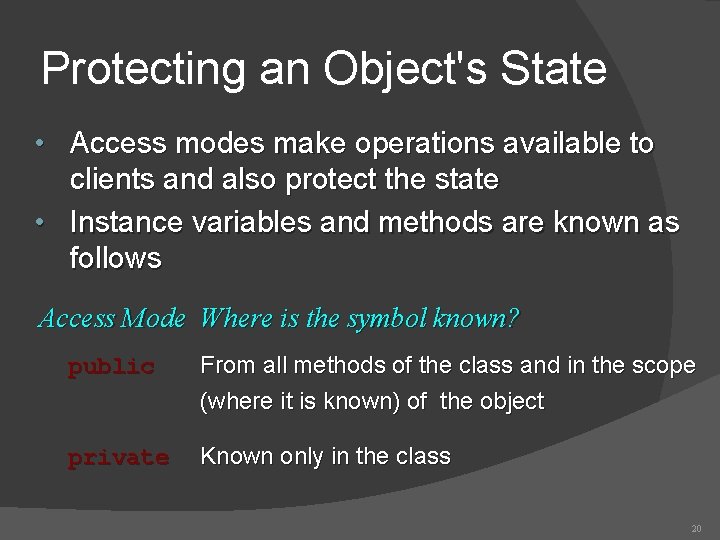 Protecting an Object's State

• Access modes make operations available to clients and also protect the state
• Instance variables and methods are known as follows

| Access Mode | Where is the symbol known? |
|---|---|
| public | From all methods of the class and in the scope (where it is known) of the object |
| private | Known only in the class |

20